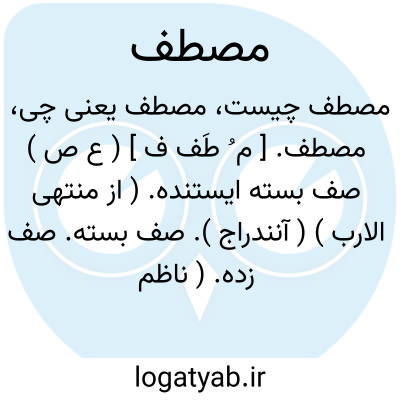 مصطف

مصطف چیست، مصطف یعنی چی، مصطف. [ م ُ طَف ف ] ( ع ص ) صف بسته ایستنده. ( از منتهی الارب ) ( آنندراج ). صف بسته. صف زده. ( ناظم

logatyab.ir